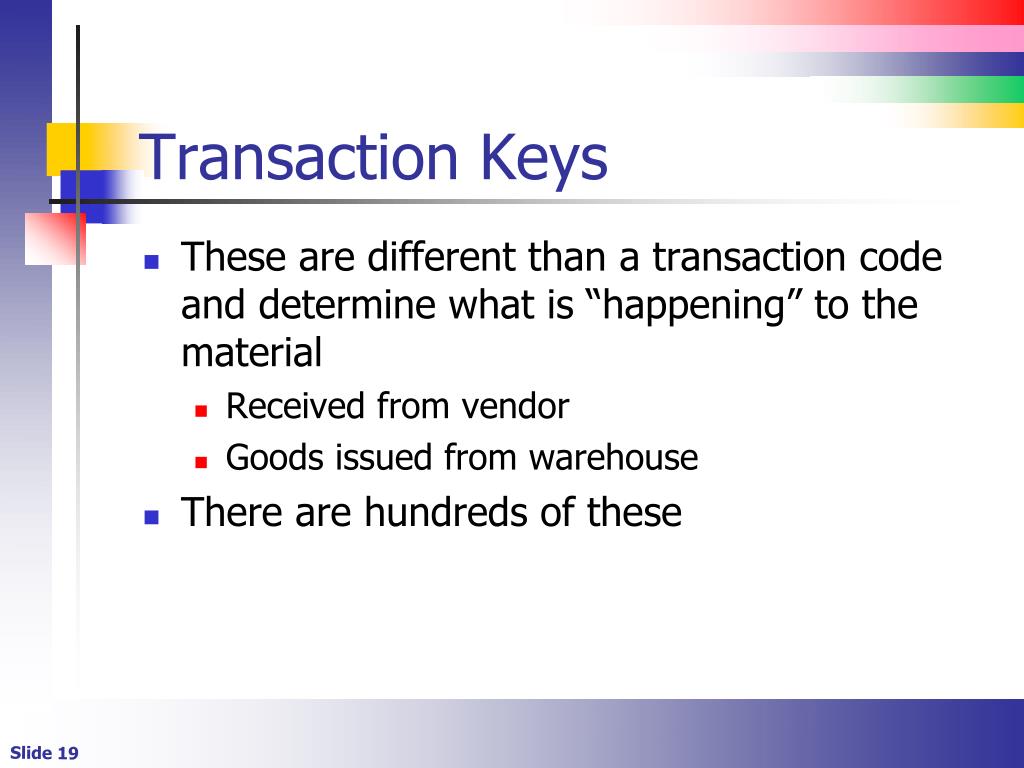 Transaction Keys

- These are different than a transaction code and determine what is “happening” to the material
  - Received from vendor
  - Goods issued from warehouse
- There are hundreds of these

Slide 19